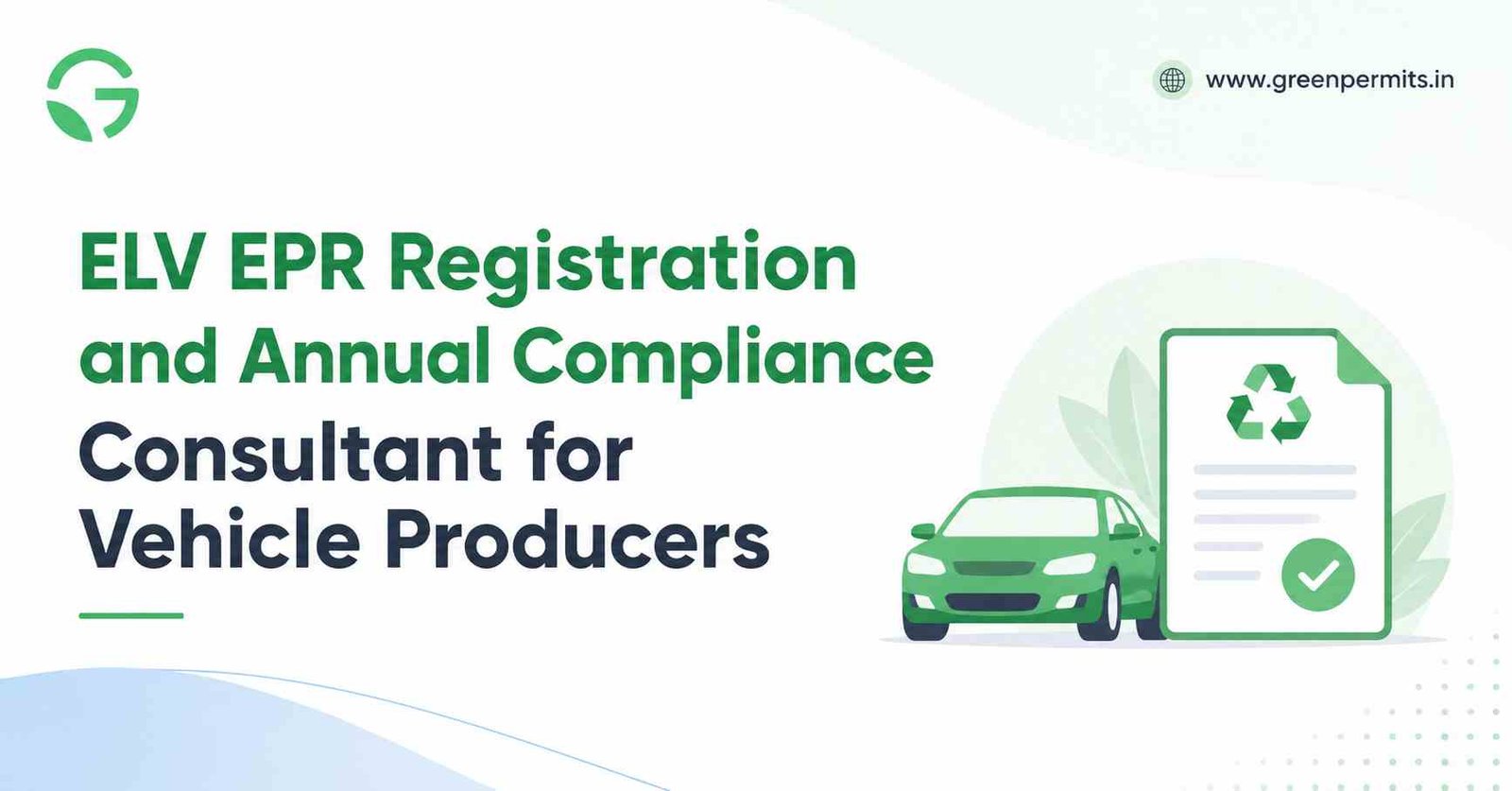 www.greenpermits.in

ELV EPR Registration and Annual Compliance Consultant for Vehicle Producers